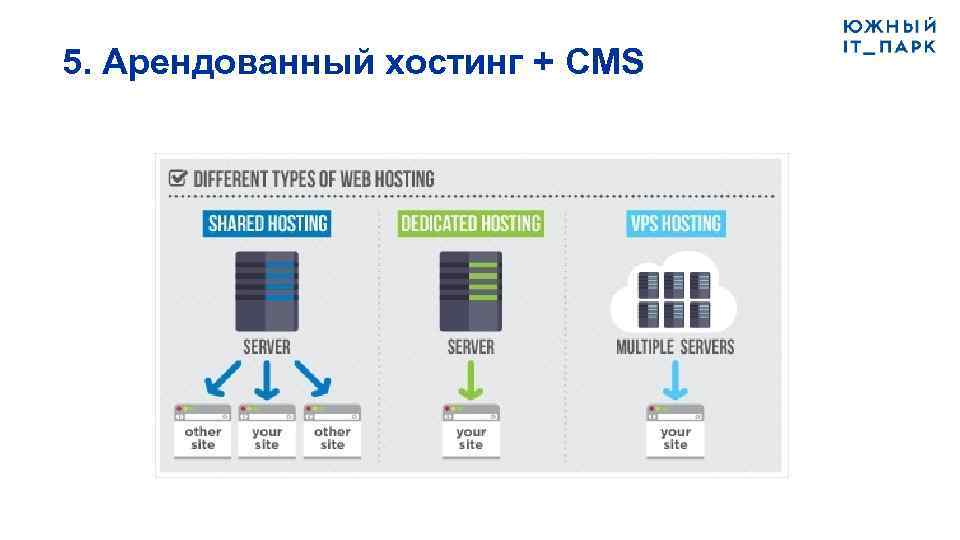 5. Арендованный хостинг + CMS

ЮЖНЫЙ
IT_ПАРК

DIFFERENT TYPES OF WEB HOSTING

SHARED HOSTING

SERVER

other site

your site

other site

DEDICATED HOSTING

SERVER

your site

VPS HOSTING

MULTIPLE SERVERS

your site